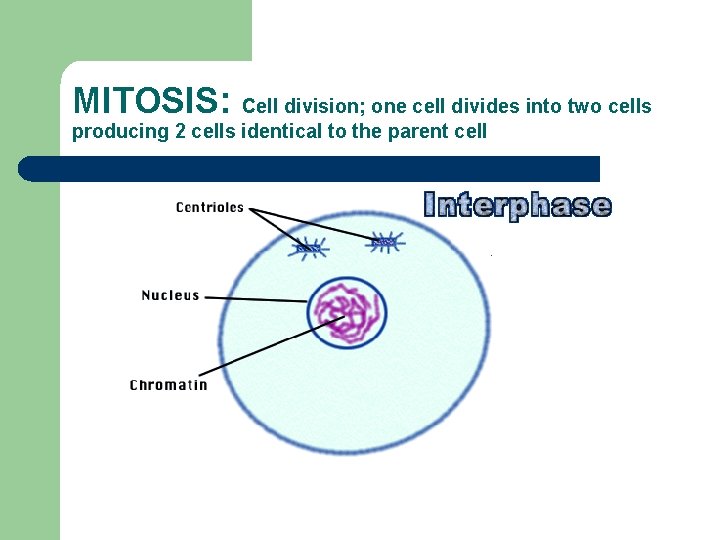 MITOSIS: Cell division; one cell divides into two cells producing 2 cells identical to the parent cell

Interphase

Centrioles

Nucleus

Chromatin